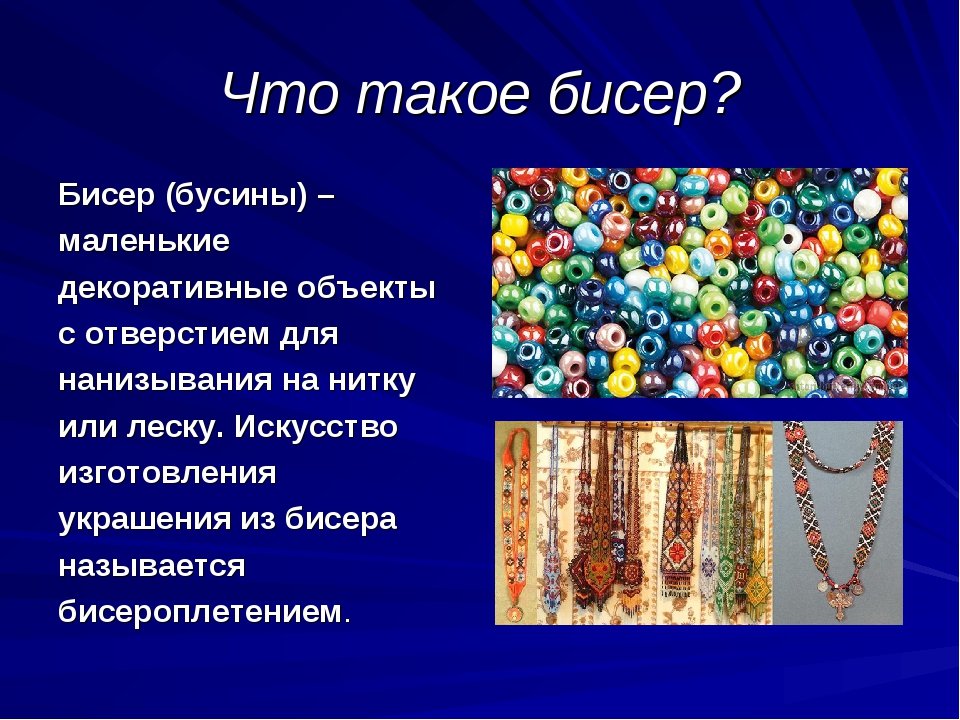 Что такое бисер?

Бисер (бусины) – маленькие декоративные объекты с отверстием для нанизывания на нитку или леску. Искусство изготовления украшения из бисера называется бисероплетением.